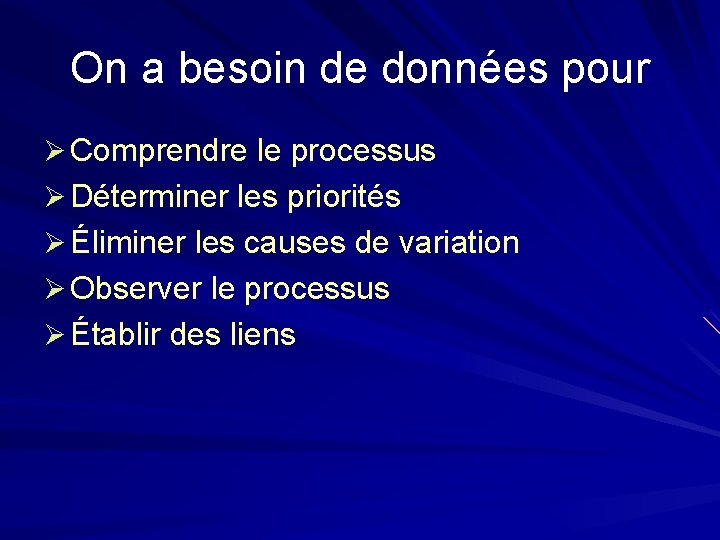 On a besoin de données pour

➢ Comprendre le processus
➢ Déterminer les priorités
➢ Éliminer les causes de variation
➢ Observer le processus
➢ Établir des liens